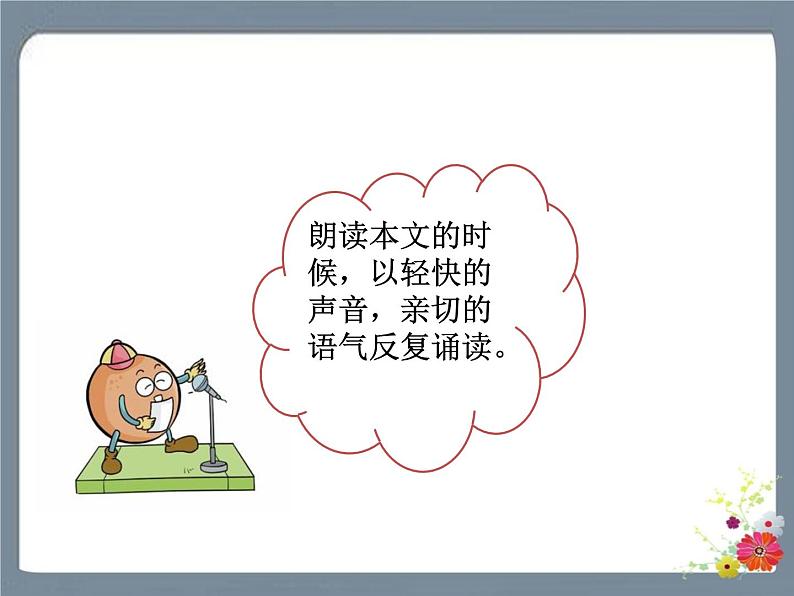 朗读本文的时候，以轻快的声音，亲切的语气反复诵读。